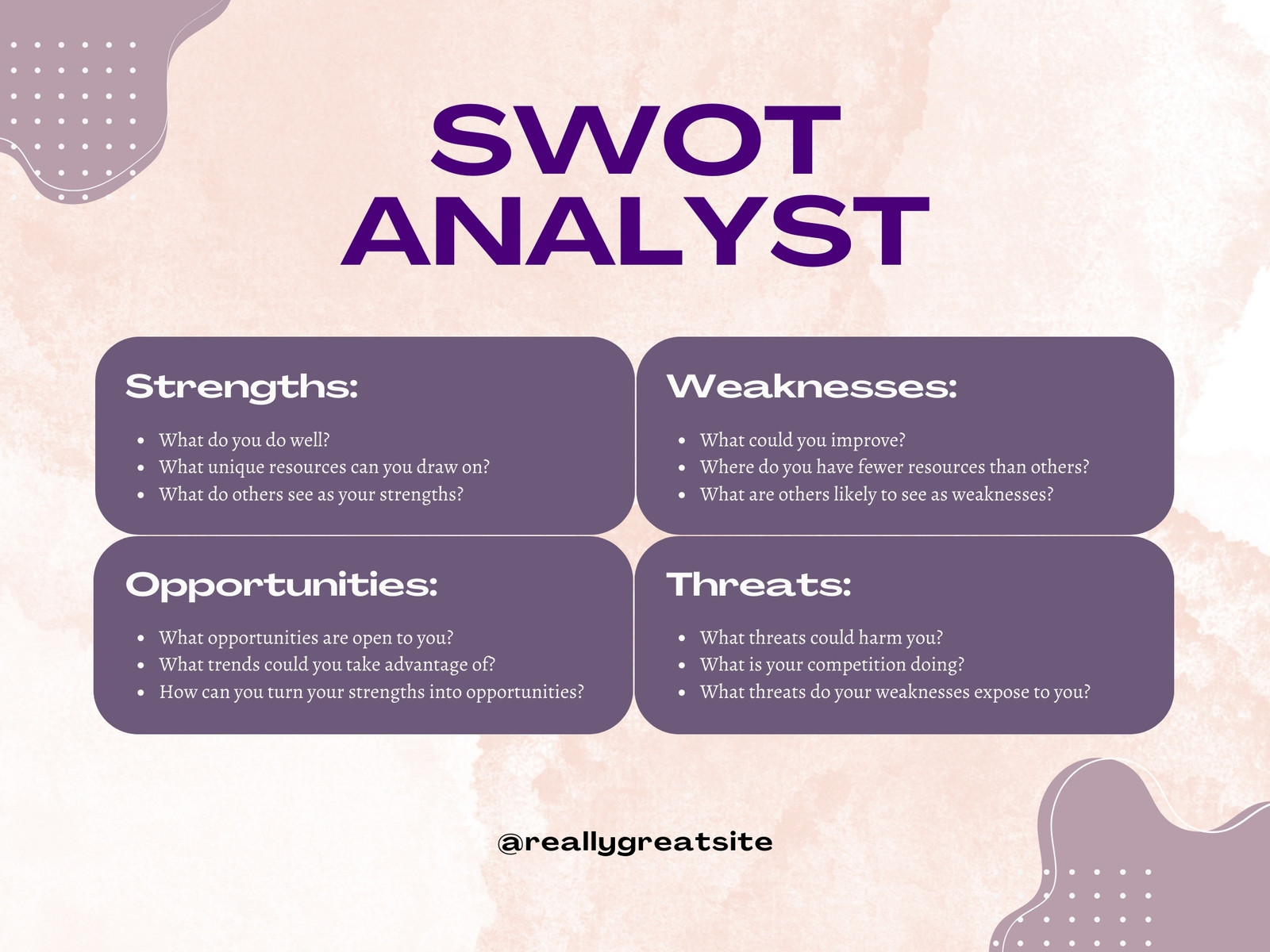 SWOT ANALYST

Strengths:

- What do you do well?
- What unique resources can you draw on?
- What do others see as your strengths?

Weaknesses:

- What could you improve?
- Where do you have fewer resources than others?
- What are others likely to see as weaknesses?

Opportunities:

- What opportunities are open to you?
- What trends could you take advantage of?
- How can you turn your strengths into opportunities?

Threats:

- What threats could harm you?
- What is your competition doing?
- What threats do your weaknesses expose to you?

@reallygreatsite